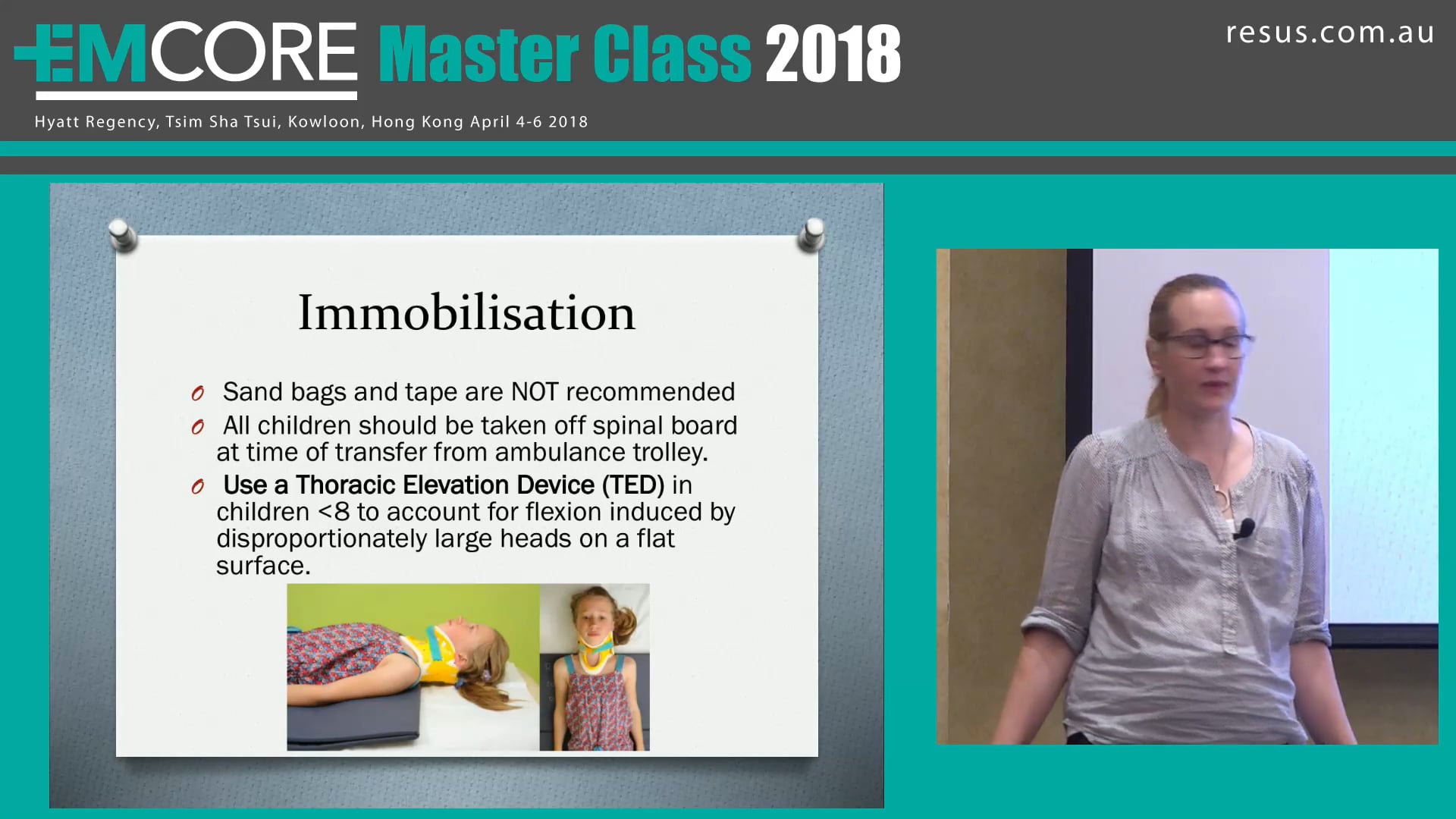 EMCORE Master Class 2018

resus.com.au

Hyatt Regency, Tsim Sha Tsui, Kowloon, Hong Kong April 4-6 2018

Immobilisation

Sand bags and tape are NOT recommended

All children should be taken off spinal board at time of transfer from ambulance trolley.

Use a Thoracic Elevation Device (TED) in children <8 to account for flexion induced by disproportionately large heads on a flat surface.